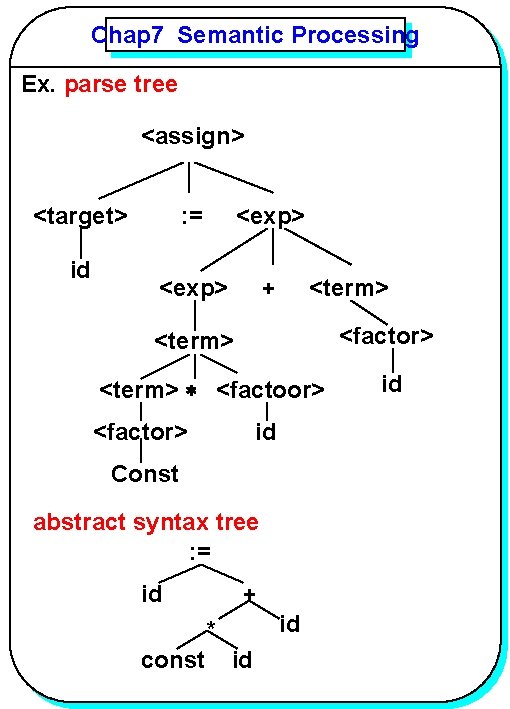 Chap7 Semantic Processing

Ex. parse tree

<assign>

<target> := <exp>

id

<exp> + <term>

<term>

<factor>

<term> * <factoor>

id

<factor>

id

Const

abstract syntax tree

:=

id

+

*

id

const

id